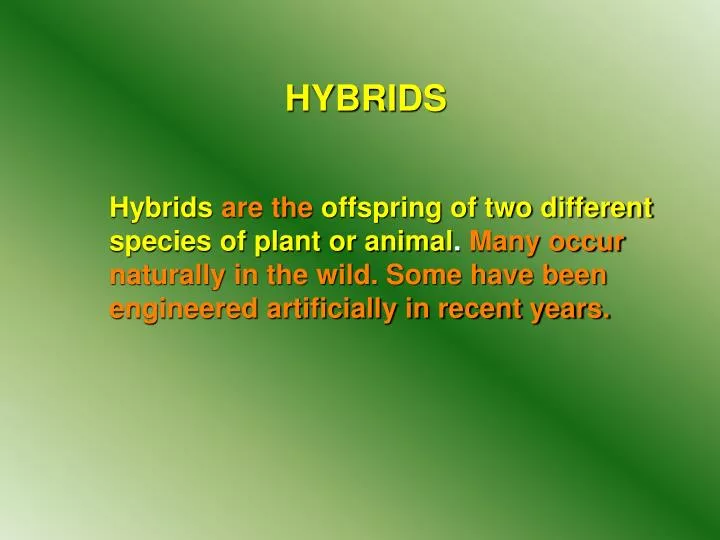 HYBRIDS

Hybrids are the offspring of two different species of plant or animal. Many occur naturally in the wild. Some have been engineered artificially in recent years.